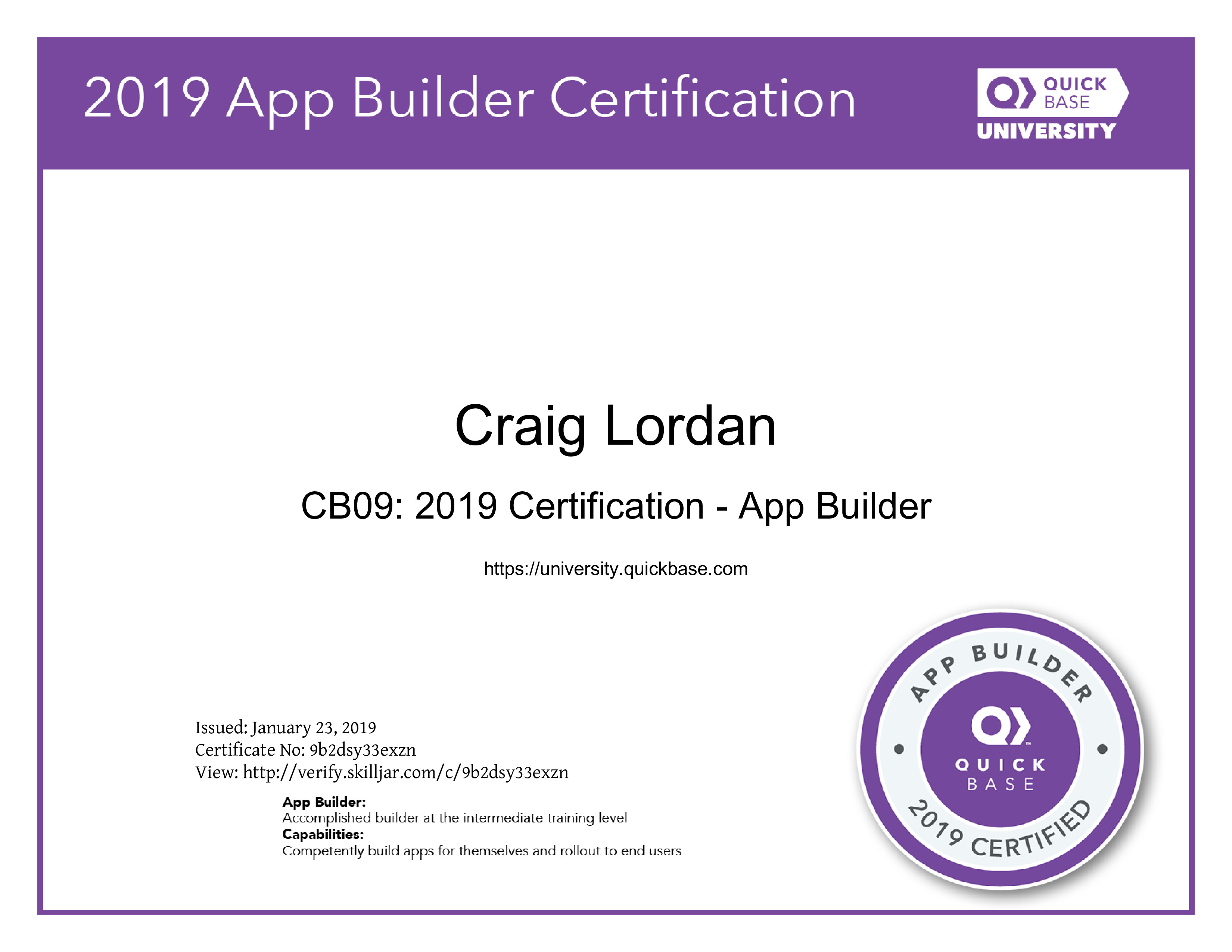 2019 App Builder Certification

QUICK BASE
UNIVERSITY

Craig Lordan

CB09: 2019 Certification - App Builder

https://university.quickbase.com

Issued: January 23, 2019
Certificate No: 9b2dsy33exzn
View: http://verify.skilljar.com/c/9b2dsy33exzn

App Builder:
Accomplished builder at the intermediate training level
Capabilities:
Competently build apps for themselves and rollout to end users

APP BUILDER
QUICK BASE
2019 CERTIFIED